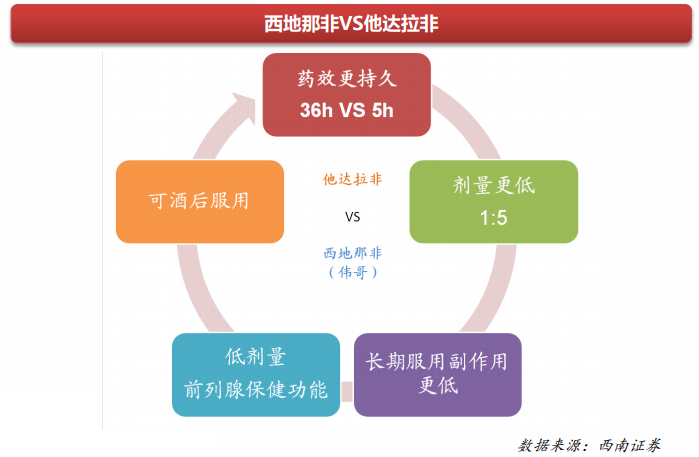 西地那非VS他达拉非

药效更持久
36h VS 5h

剂量更低
1:5

长期服用副作用更低

低剂量
前列腺保健功能

可酒后服用

他达拉非

VS

西地那非
（伟哥）

数据来源：西南证券